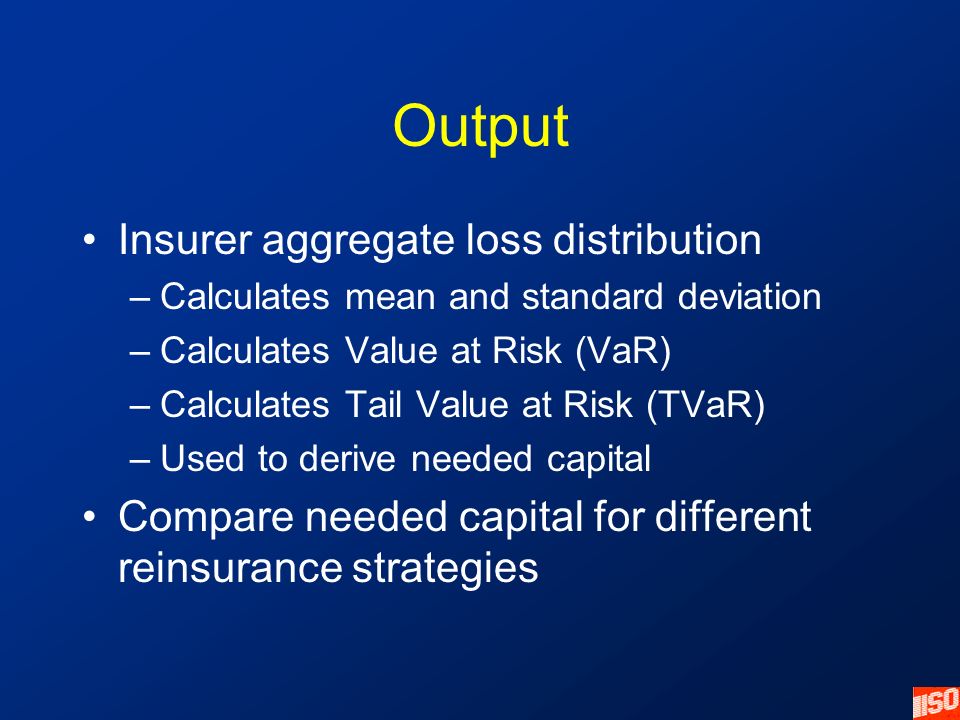 Output

• Insurer aggregate loss distribution
– Calculates mean and standard deviation
– Calculates Value at Risk (VaR)
– Calculates Tail Value at Risk (TVaR)
– Used to derive needed capital

• Compare needed capital for different reinsurance strategies

ISO